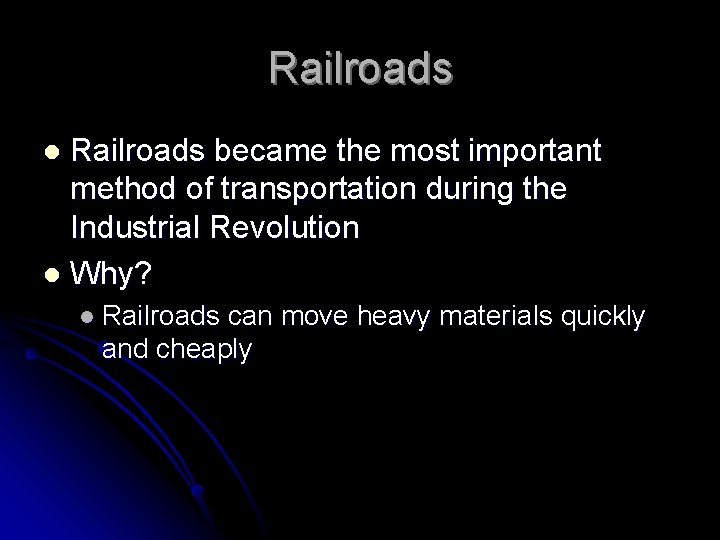 Railroads

- Railroads became the most important method of transportation during the Industrial Revolution
- Why?
  - Railroads can move heavy materials quickly and cheaply